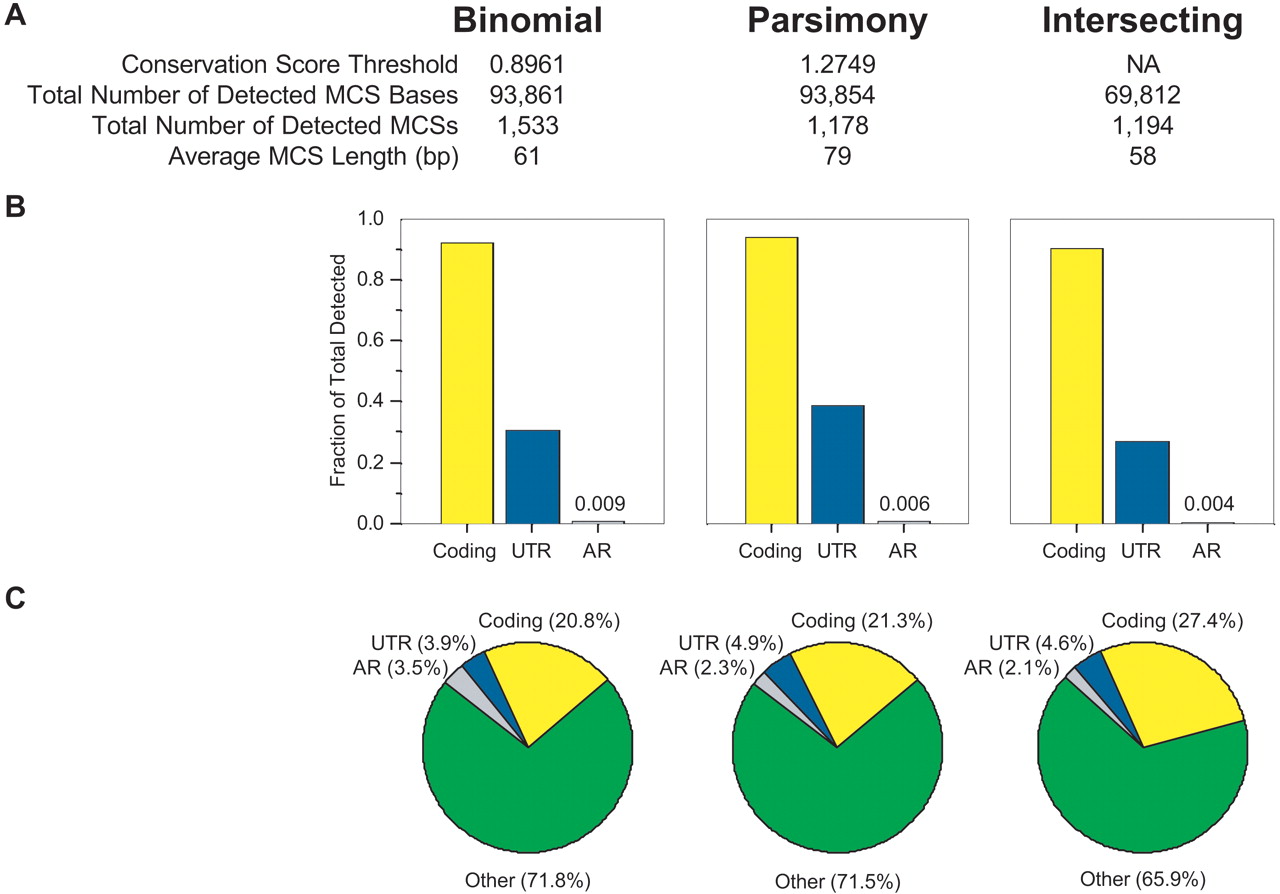 A

| | Binomial | Parsimony | Intersecting |
|---|---|---|---|
| Conservation Score Threshold | 0.8961 | 1.2749 | NA |
| Total Number of Detected MCS Bases | 93,861 | 93,854 | 69,812 |
| Total Number of Detected MCSs | 1,533 | 1,178 | 1,194 |
| Average MCS Length (bp) | 61 | 79 | 58 |

B

Fraction of Total Detected

1.0
0.8
0.6
0.4
0.2
0.0

0.009
Coding UTR AR

0.006
Coding UTR AR

0.004
Coding UTR AR

C

Coding (20.8%)
UTR (3.9%)
AR (3.5%)
Other (71.8%)

Coding (21.3%)
UTR (4.9%)
AR (2.3%)
Other (71.5%)

Coding (27.4%)
UTR (4.6%)
AR (2.1%)
Other (65.9%)